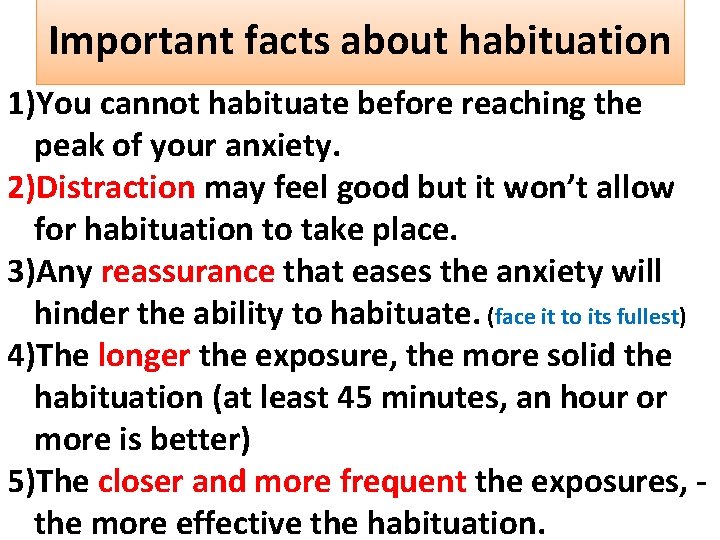 Important facts about habituation

1)You cannot habituate before reaching the peak of your anxiety.

2)Distraction may feel good but it won't allow for habituation to take place.

3)Any reassurance that eases the anxiety will hinder the ability to habituate. (face it to its fullest)

4)The longer the exposure, the more solid the habituation (at least 45 minutes, an hour or more is better)

5)The closer and more frequent the exposures, - the more effective the habituation.